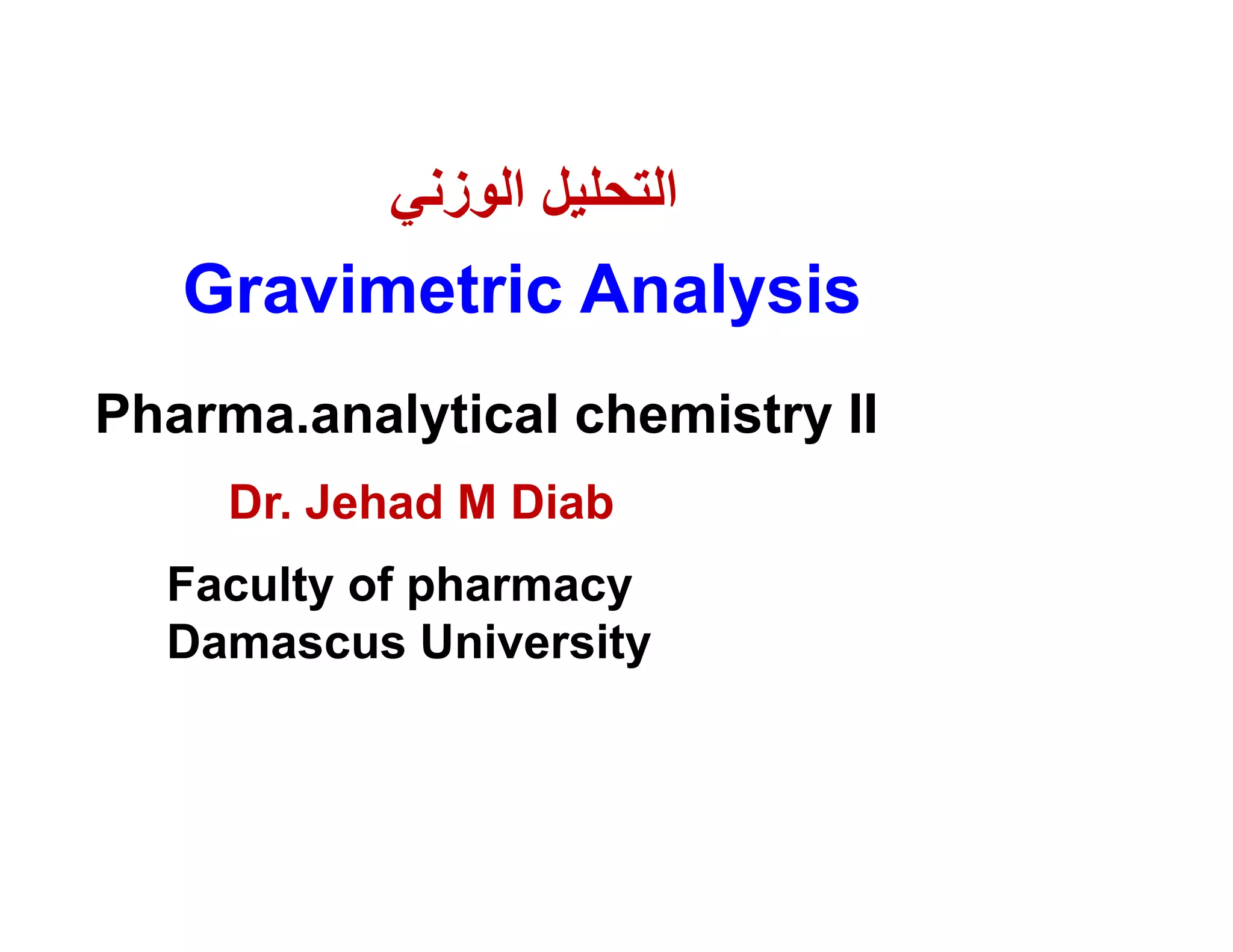 التحليل الوزني

Gravimetric Analysis

Pharma.analytical chemistry II

Dr. Jehad M Diab

Faculty of pharmacy
Damascus University